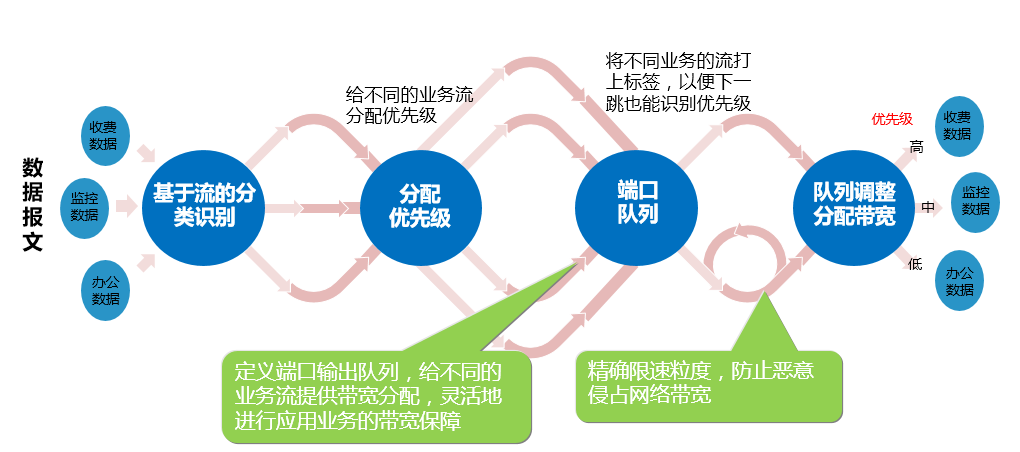 数据报文

收费数据

监控数据

办公数据

基于流的分类识别

给不同的业务流分配优先级

分配优先级

将不同业务的流打上标签，以便下一跳也能识别优先级

端口队列

队列调整分配带宽

优先级

高

中

低

收费数据

监控数据

办公数据

定义端口输出队列，给不同的业务流提供带宽分配，灵活地进行应用业务的带宽保障

精确限速粒度，防止恶意侵占网络带宽